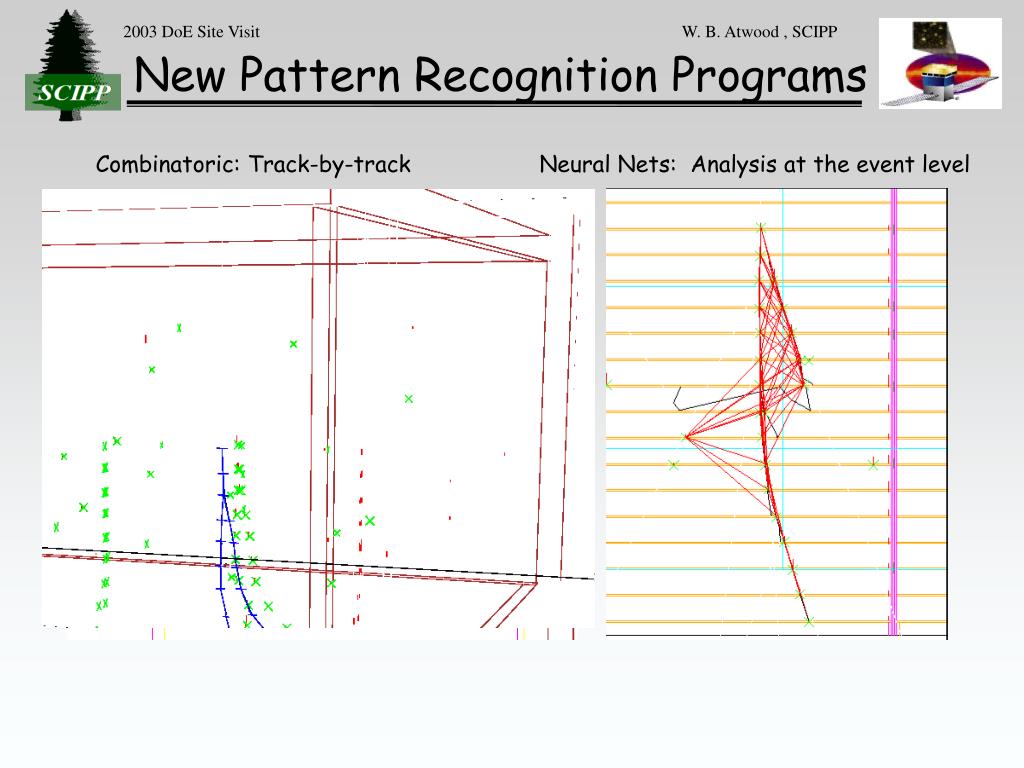 SCIPP

2003 DoE Site Visit

W. B. Atwood , SCIPP

New Pattern Recognition Programs

Combinatoric: Track-by-track

Neural Nets: Analysis at the event level